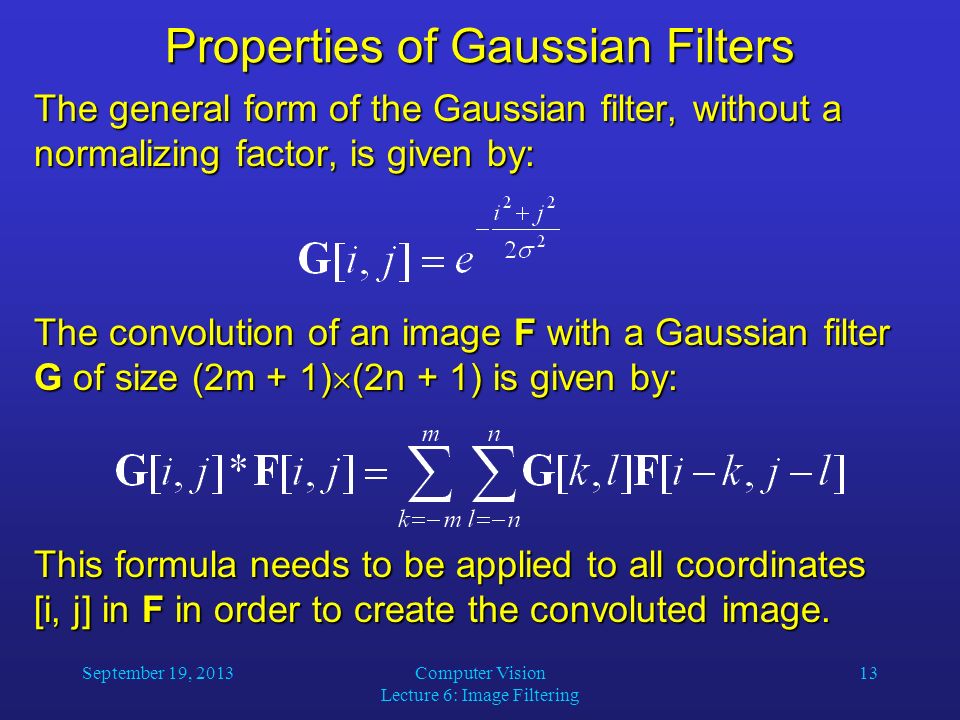 Properties of Gaussian Filters

The general form of the Gaussian filter, without a normalizing factor, is given by:

$\mathbf{G}[i,j] = e^{-\frac{i^2+j^2}{2\sigma^2}}$

The convolution of an image **F** with a Gaussian filter **G** of size (2m + 1)$\times$(2n + 1) is given by:

$\mathbf{G}[i,j] * \mathbf{F}[i,j] = \sum_{k=-m}^{m} \sum_{l=-n}^{n} \mathbf{G}[k,l]\mathbf{F}[i-k, j-l]$

This formula needs to be applied to all coordinates [i, j] in **F** in order to create the convoluted image.

September 19, 2013

Computer Vision
Lecture 6: Image Filtering

13